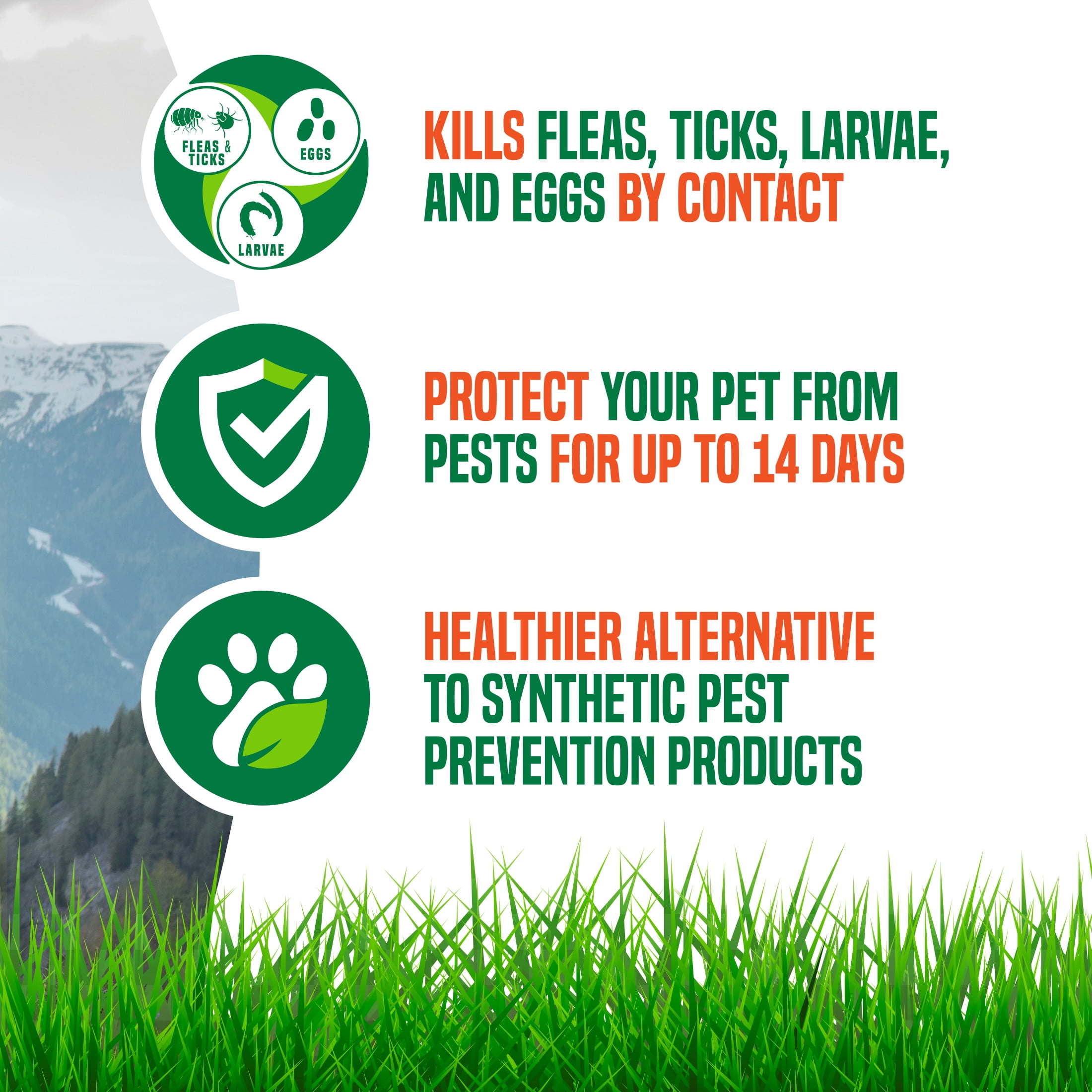 FLEAS & TICKS

EGGS

LARVAE

KILLS FLEAS, TICKS, LARVAE, AND EGGS BY CONTACT

PROTECT YOUR PET FROM PESTS FOR UP TO 14 DAYS

HEALTHIER ALTERNATIVE TO SYNTHETIC PEST PREVENTION PRODUCTS